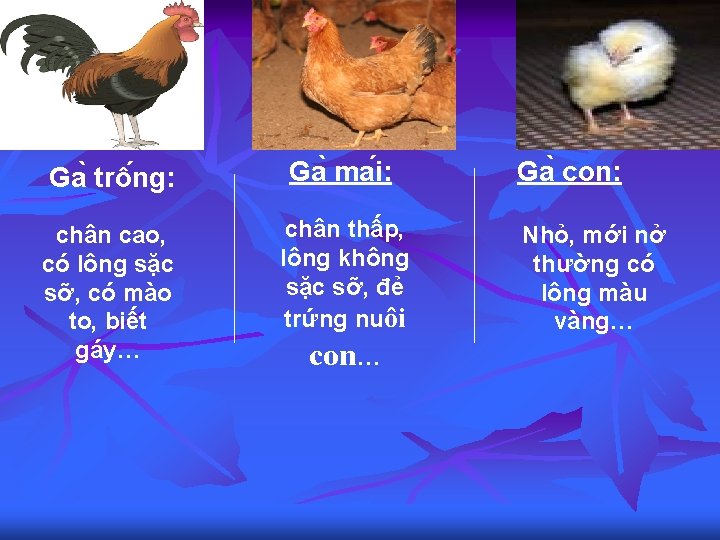 Gà trống:

chân cao, có lông sặc sỡ, có mào to, biết gáy…

Gà mái:

chân thấp, lông không sặc sỡ, đẻ trứng nuôi con…

Gà con:

Nhỏ, mới nở thường có lông màu vàng…